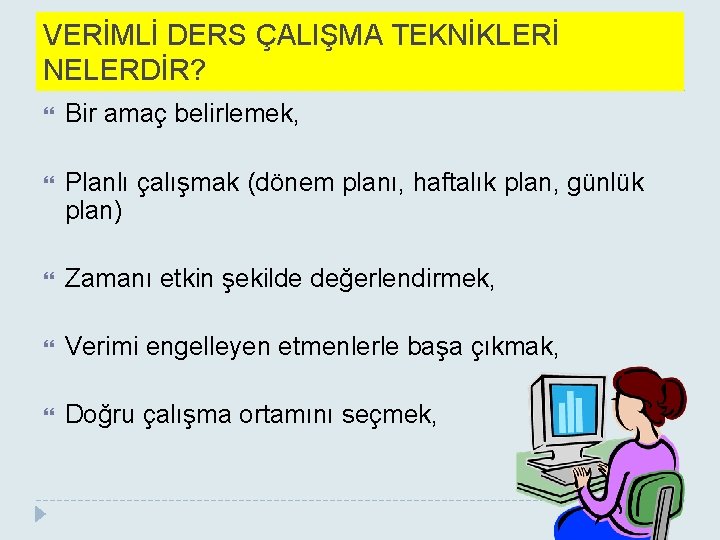 VERİMLİ DERS ÇALIŞMA TEKNİKLERİ NELERDİR?

Bir amaç belirlemek,

Planlı çalışmak (dönem planı, haftalık plan, günlük plan)

Zamanı etkin şekilde değerlendirmek,

Verimi engelleyen etmenlerle başa çıkmak,

Doğru çalışma ortamını seçmek,